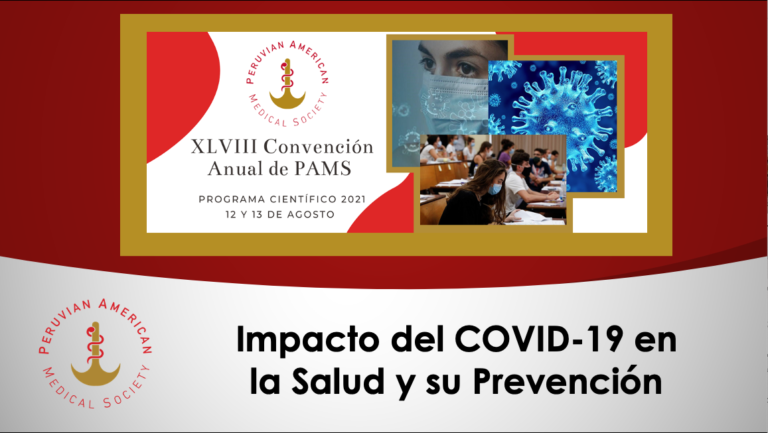 PERUVIAN AMERICAN
MEDICAL SOCIETY

XLVIII Convención
Anual de PAMS

PROGRAMA CIENTÍFICO 2021
12 Y 13 DE AGOSTO

PERUVIAN AMERICAN
MEDICAL SOCIETY

Impacto del COVID-19 en la Salud y su Prevención